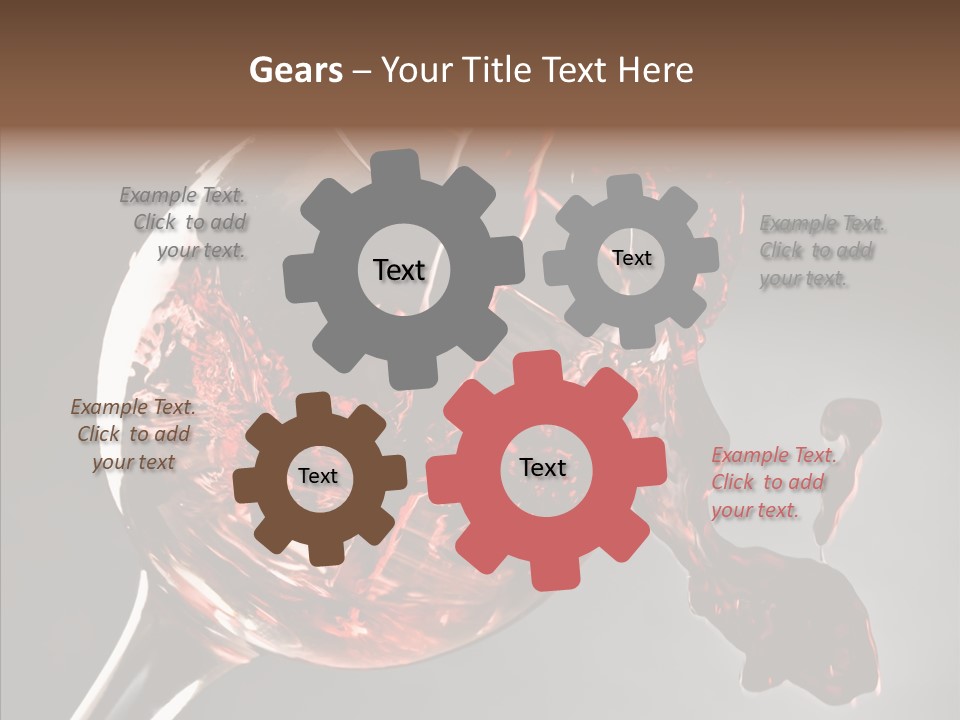 Gears – Your Title Text Here

Example Text. Click to add your text.

Text

Text

Example Text. Click to add your text.

Example Text. Click to add your text

Text

Text

Example Text. Click to add your text.